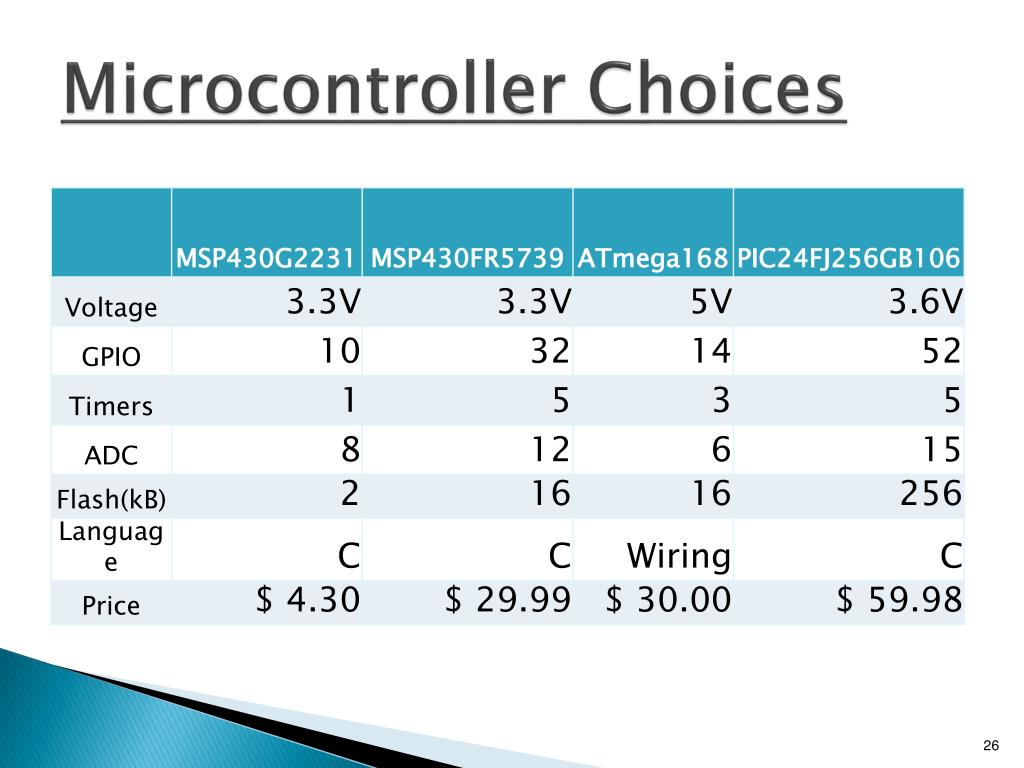 Microcontroller Choices

|  | MSP430G2231 | MSP430FR5739 | ATmega168 | PIC24FJ256GB106 |
|---|---|---|---|---|
| Voltage | 3.3V | 3.3V | 5V | 3.6V |
| GPIO | 10 | 32 | 14 | 52 |
| Timers | 1 | 5 | 3 | 5 |
| ADC | 8 | 12 | 6 | 15 |
| Flash(kB) | 2 | 16 | 16 | 256 |
| Language | C | C | Wiring | C |
| Price | \$ 4.30 | \$ 29.99 | \$ 30.00 | \$ 59.98 |

26